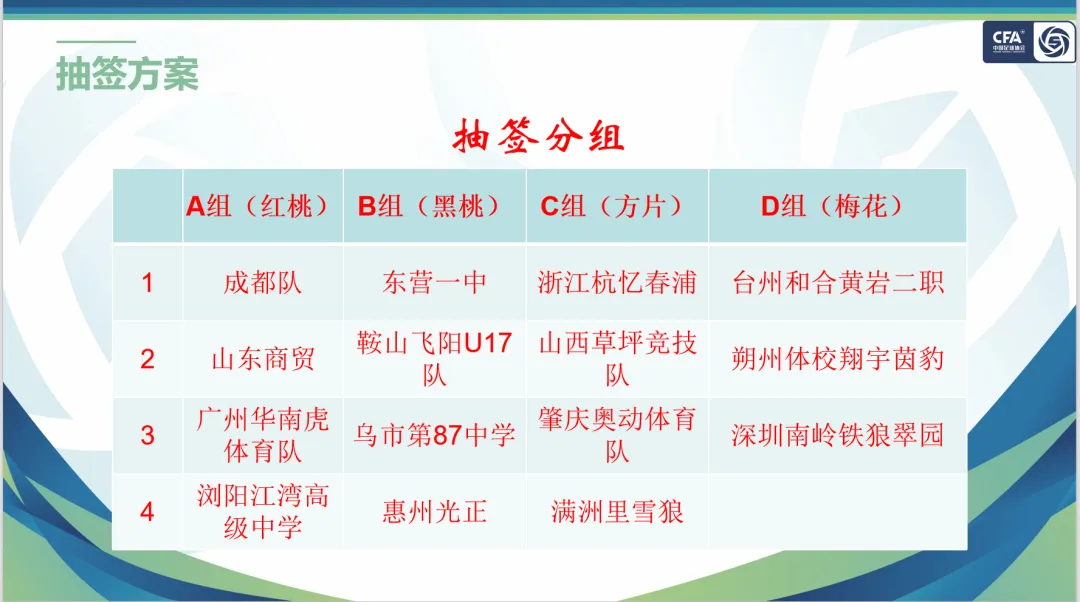 CFA
中国足球协会

抽签方案

抽签分组

|  | A组（红桃） | B组（黑桃） | C组（方片） | D组（梅花） |
|---|---|---|---|---|
| 1 | 成都队 | 东营一中 | 浙江杭忆春浦 | 台州和合黄岩二职 |
| 2 | 山东商贸 | 鞍山飞阳U17队 | 山西草坪竞技队 | 朔州体校翔宇茵豹 |
| 3 | 广州华南虎体育队 | 乌市第87中学 | 肇庆奥动体育队 | 深圳南岭铁狼翠园 |
| 4 | 浏阳江湾高级中学 | 惠州光正 | 满洲里雪狼 |  |